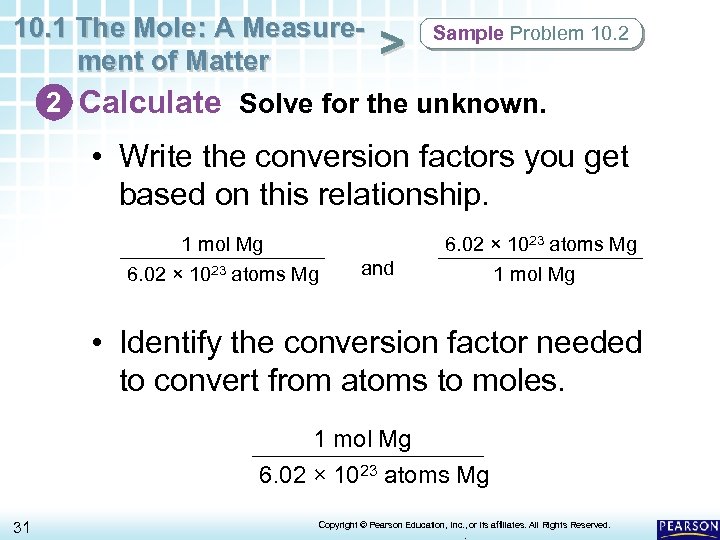 10.1 The Mole: A Measurement of Matter

> Sample Problem 10.2

2 Calculate Solve for the unknown.

• Write the conversion factors you get based on this relationship.

$\frac{1 \text{ mol Mg}}{6.02 \times 10^{23} \text{ atoms Mg}}$ and $\frac{6.02 \times 10^{23} \text{ atoms Mg}}{1 \text{ mol Mg}}$

• Identify the conversion factor needed to convert from atoms to moles.

$\frac{1 \text{ mol Mg}}{6.02 \times 10^{23} \text{ atoms Mg}}$

31

Copyright © Pearson Education, Inc., or its affiliates. All Rights Reserved.

PEARSON